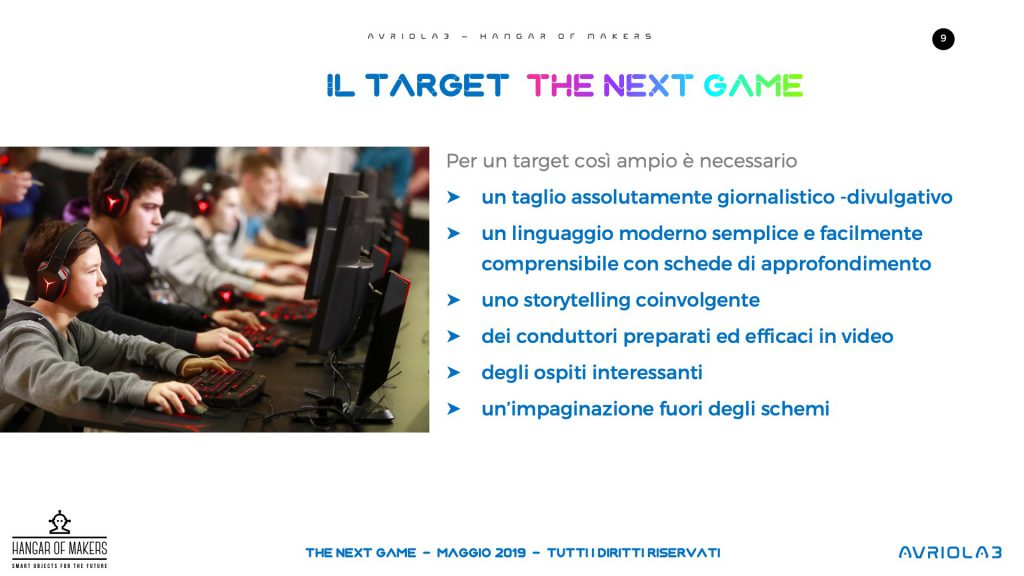 AVRIOLA3 – HANGAR OF MAKERS

9

IL TARGET THE NEXT GAME

Per un target così ampio è necessario

➤ un taglio assolutamente giornalistico -divulgativo
➤ un linguaggio moderno semplice e facilmente comprensibile con schede di approfondimento
➤ uno storytelling coinvolgente
➤ dei conduttori preparati ed efficaci in video
➤ degli ospiti interessanti
➤ un'impaginazione fuori degli schemi

HANGAR OF MAKERS
SMART OBJECTS FOR THE FUTURE

THE NEXT GAME – MAGGIO 2019 – TUTTI I DIRITTI RISERVATI

AVRIOLA3